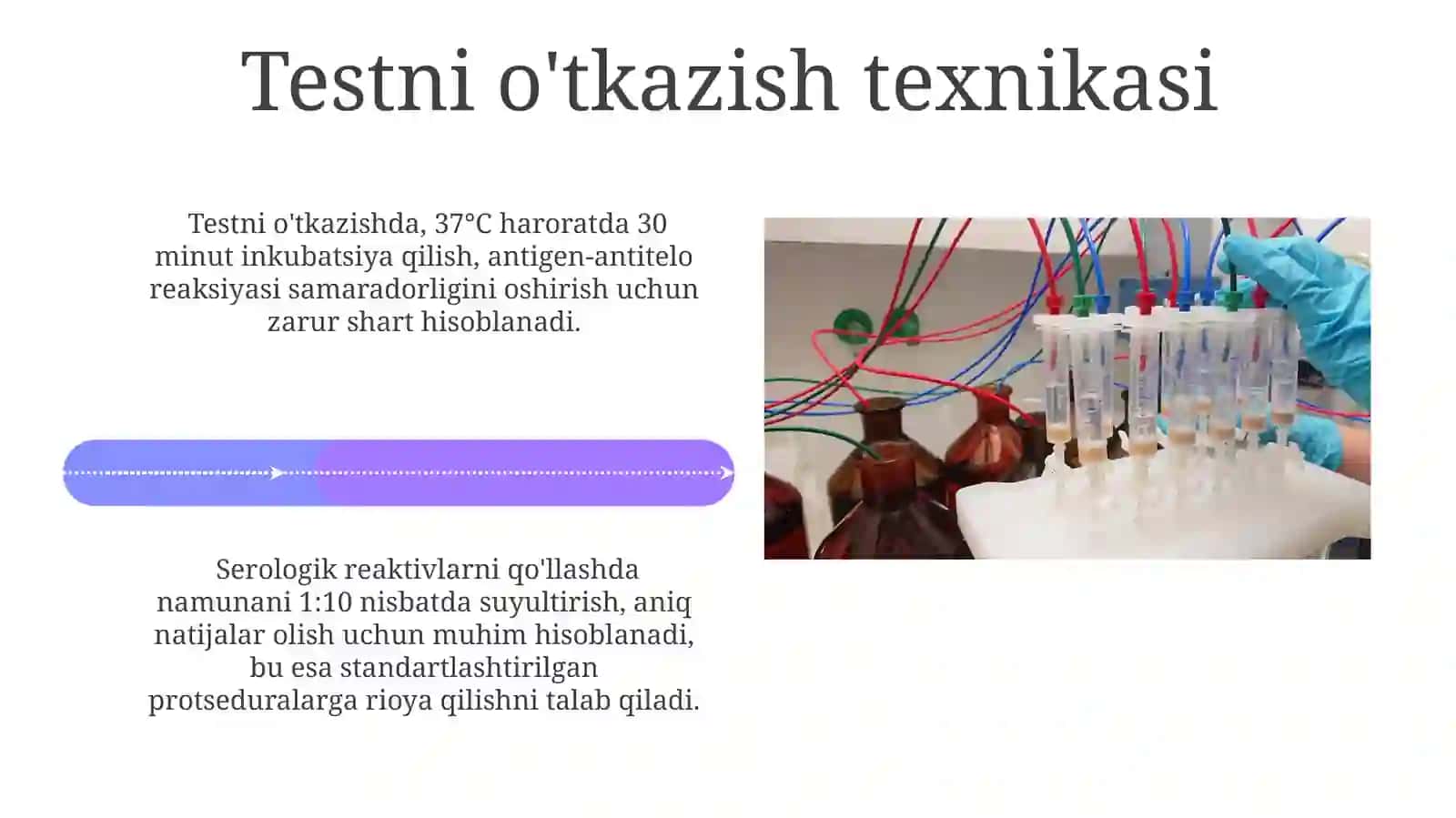 Testni o'tkazish texnikasi

Testni o'tkazishda, 37°C haroratda 30 minut inkubatsiya qilish, antigen-antitelo reaksiyasi samaradorligini oshirish uchun zarur shart hisoblanadi.

Serologik reaktivlarni qo'llashda namunani 1:10 nisbatda suyultirish, aniq natijalar olish uchun muhim hisoblanadi, bu esa standartlashtirilgan protseduralarga rioya qilishni talab qiladi.